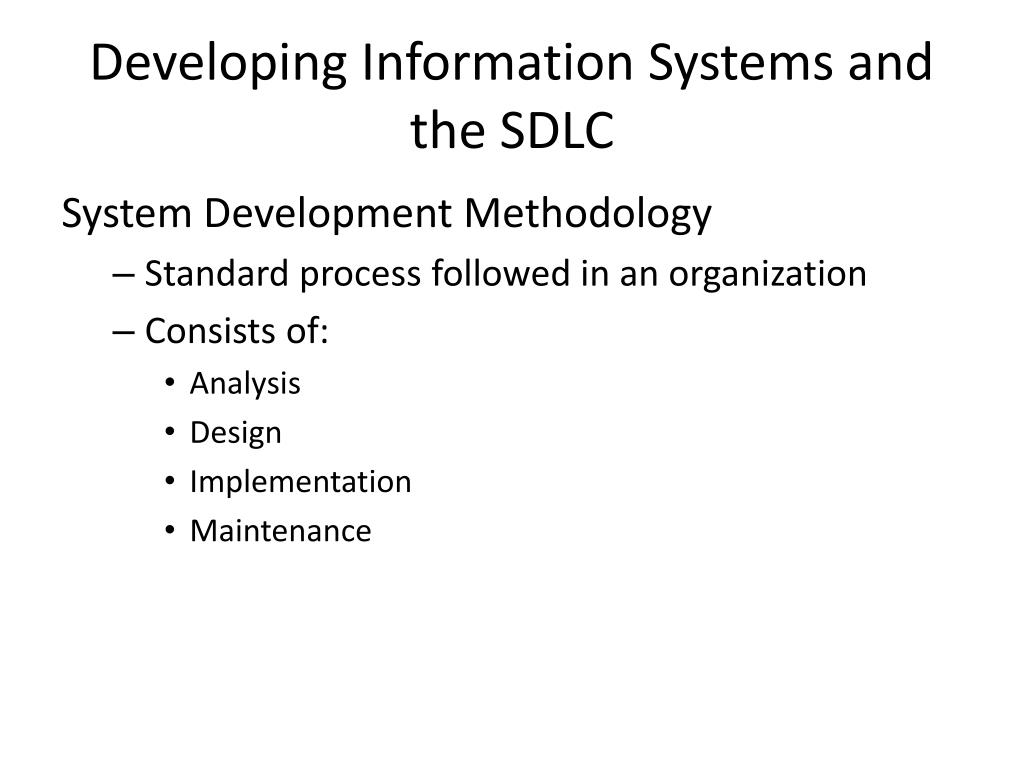 Developing Information Systems and the SDLC

System Development Methodology

– Standard process followed in an organization

– Consists of:

• Analysis

• Design

• Implementation

• Maintenance